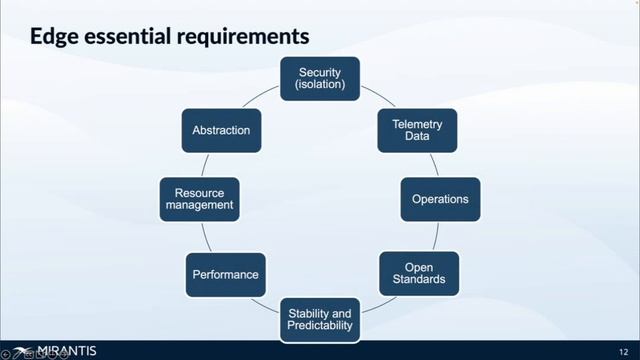 Edge essential requirements

Security (isolation)

Telemetry Data

Operations

Open Standards

Stability and Predictability

Performance

Resource management

Abstraction

MIRANTIS

12